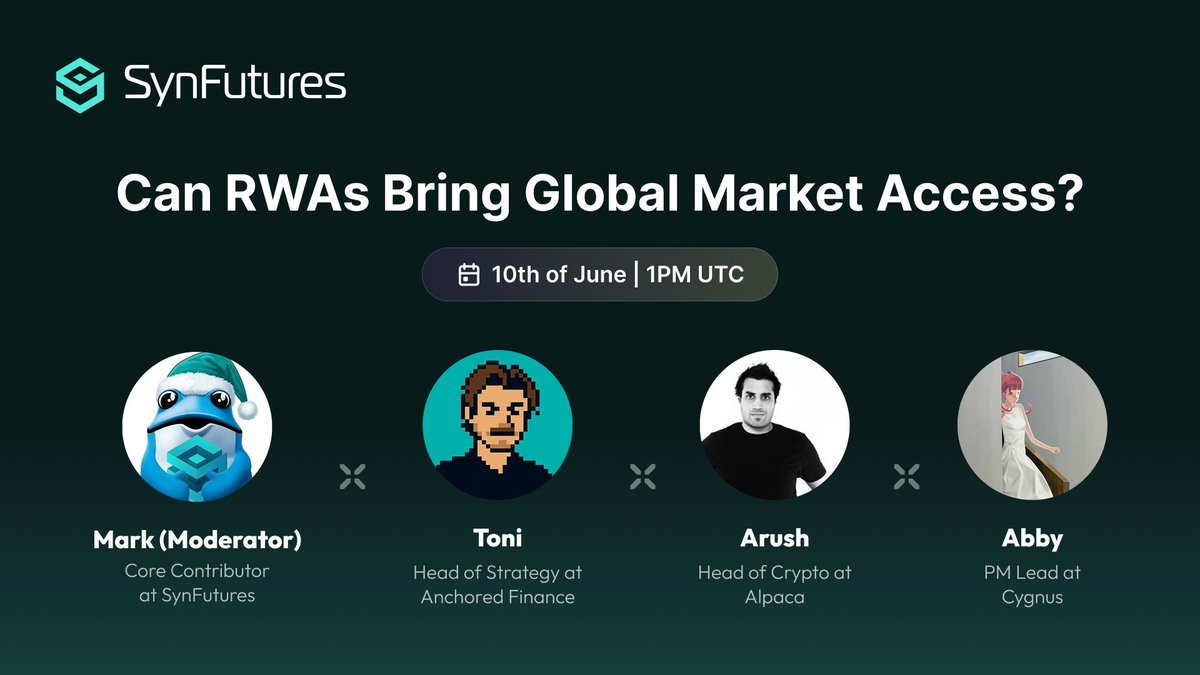 SynFutures

Can RWAs Bring Global Market Access?

10th of June | 1PM UTC

Mark (Moderator)
Core Contributor at SynFutures

Toni
Head of Strategy at Anchored Finance

Arush
Head of Crypto at Alpaca

Abby
PM Lead at Cygnus